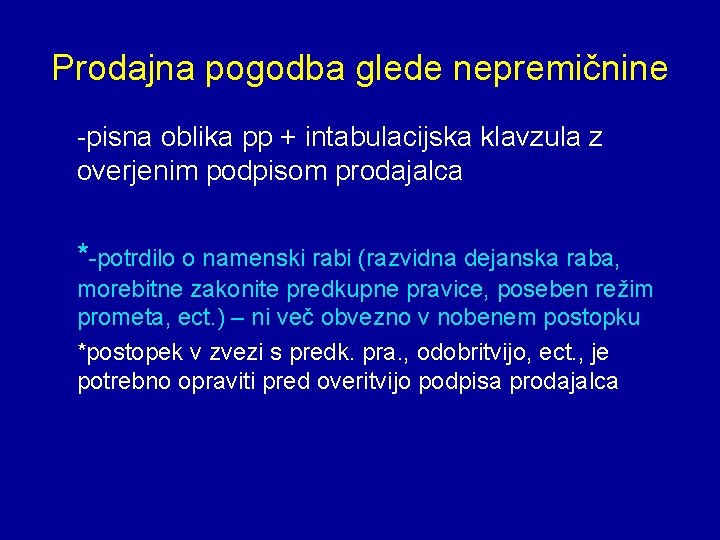 Prodajna pogodba glede nepremičnine

-pisna oblika pp + intabulacijska klavzula z overjenim podpisom prodajalca

*-potrdilo o namenski rabi (razvidna dejanska raba, morebitne zakonite predkupne pravice, poseben režim prometa, ect.) – ni več obvezno v nobenem postopku

*postopek v zvezi s predk. pra., odobritvijo, ect., je potrebno opraviti pred overitvijo podpisa prodajalca